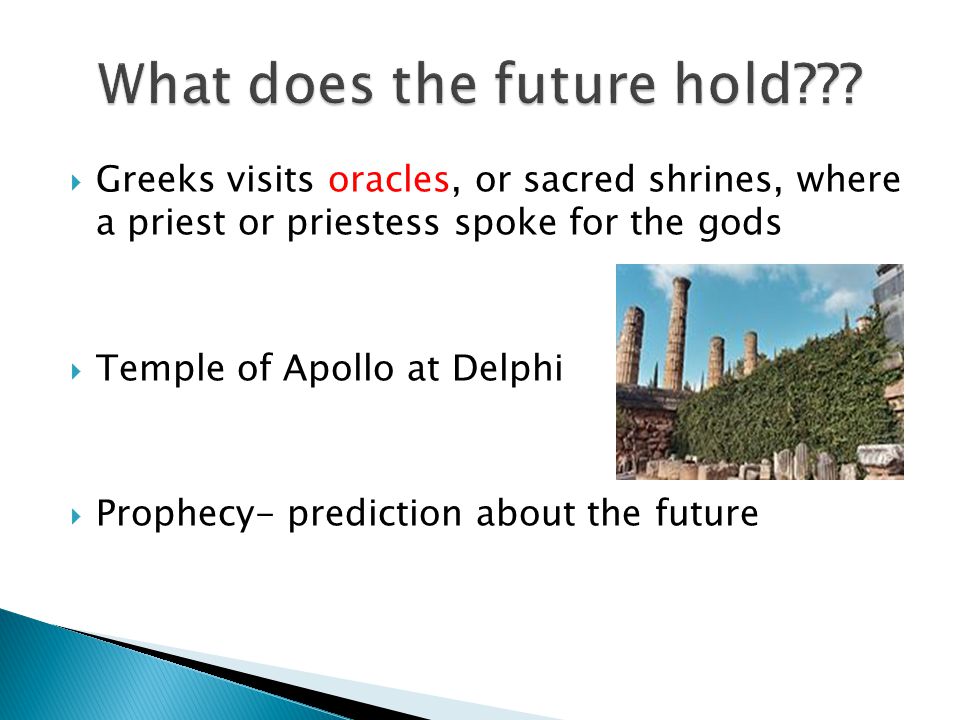 What does the future hold???

Greeks visits oracles, or sacred shrines, where a priest or priestess spoke for the gods

Temple of Apollo at Delphi

Prophecy- prediction about the future